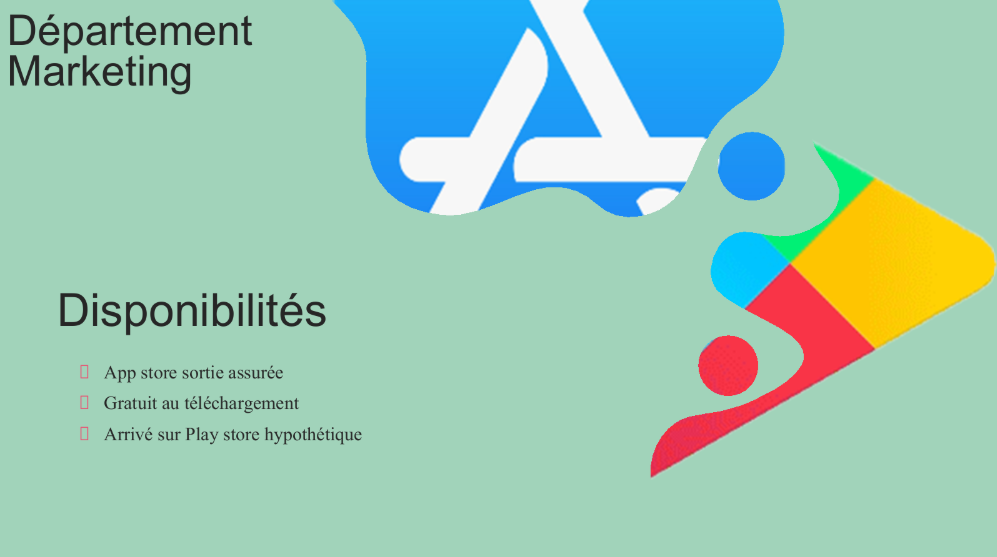 Département Marketing

Disponibilités

App store sortie assurée
Gratuit au téléchargement
Arrivé sur Play store hypothétique